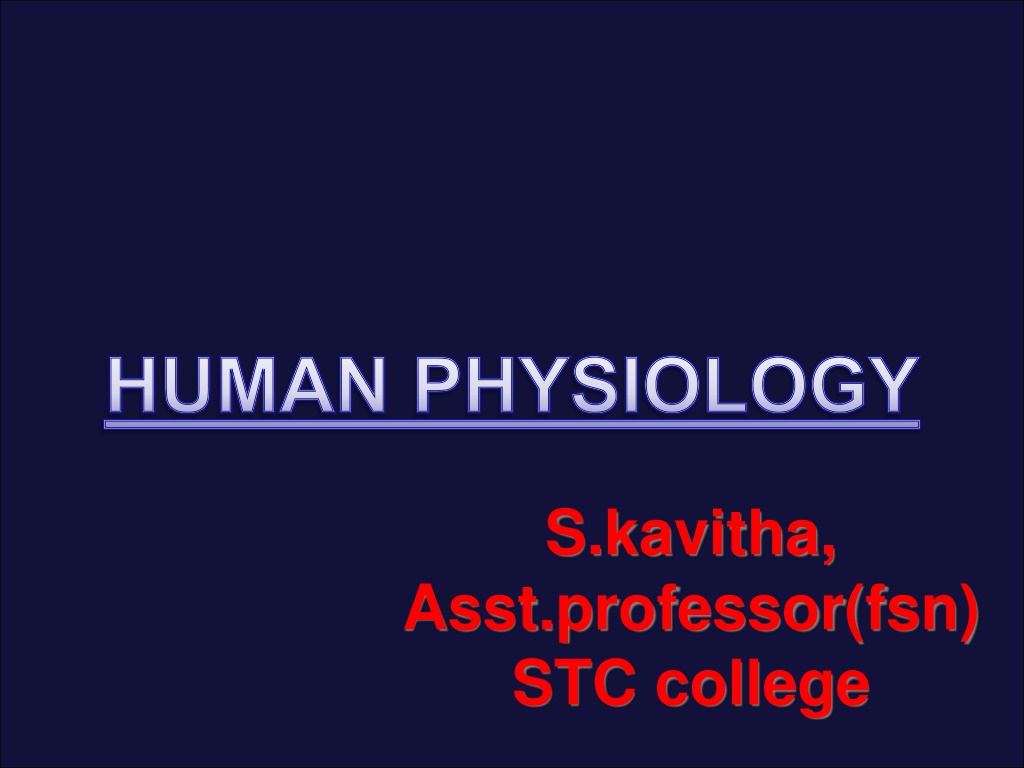 HUMAN PHYSIOLOGY

S.kavitha,
Asst.professor(fsn)
STC college